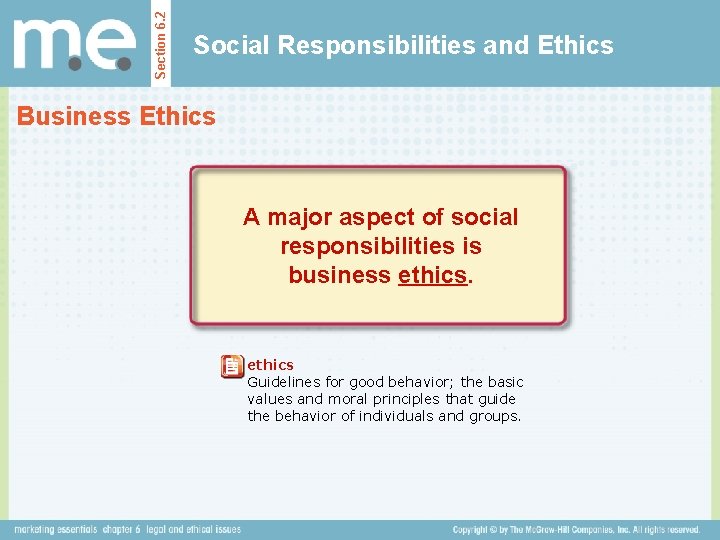 m.e.

Section 6.2

Social Responsibilities and Ethics

Business Ethics

A major aspect of social responsibilities is business ethics.

ethics
Guidelines for good behavior; the basic values and moral principles that guide the behavior of individuals and groups.

marketing essentials chapter 6 legal and ethical issues

Copyright © by The McGraw-Hill Companies, Inc. All rights reserved.